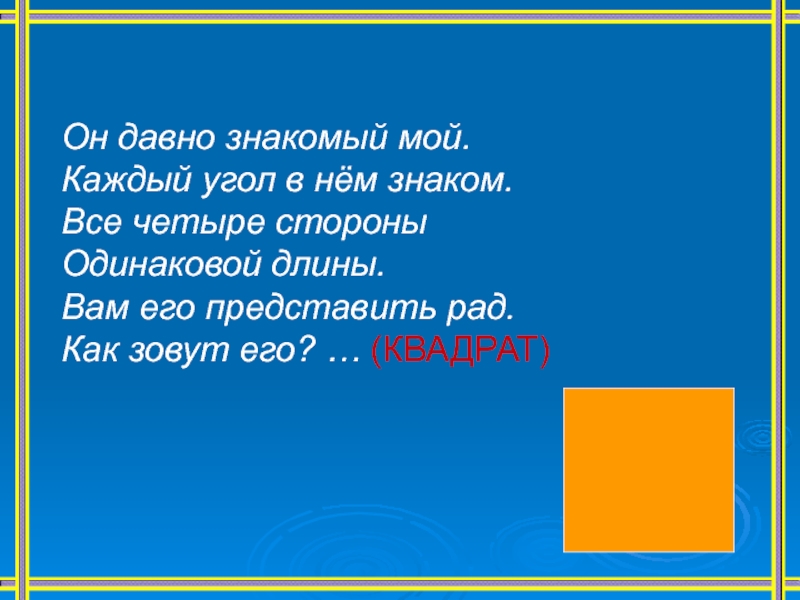 Он давно знакомый мой.
Каждый угол в нём знаком.
Все четыре стороны
Одинаковой длины.
Вам его представить рад.
Как зовут его? … (КВАДРАТ)